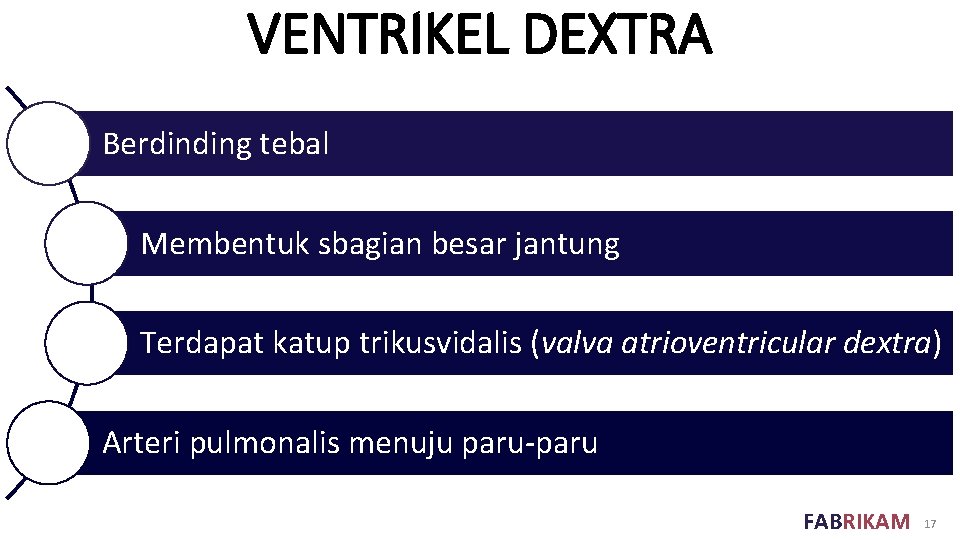 VENTRIKEL DEXTRA

Berdinding tebal

Membentuk sbagian besar jantung

Terdapat katup trikusvidalis (valva atrioventricular dextra)

Arteri pulmonalis menuju paru-paru

FABRIKAM 17